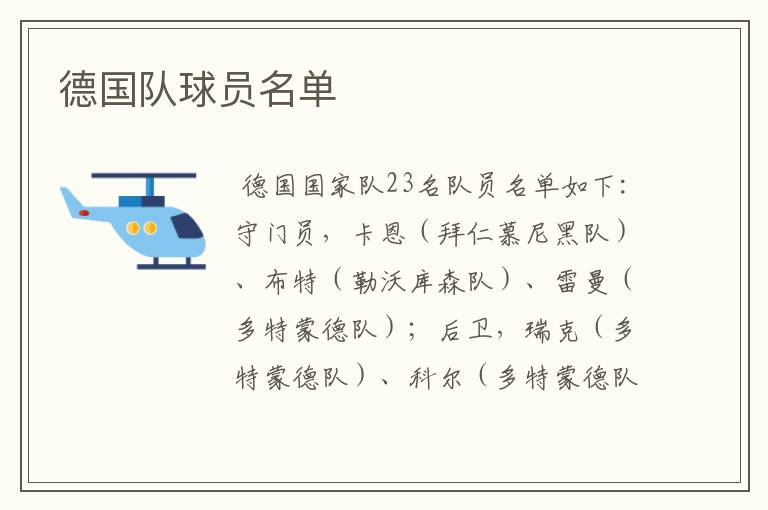 德国队球员名单

德国国家队23名队员名单如下：守门员，卡恩（拜仁慕尼黑队）、布特（勒沃库森队）、雷曼（多特蒙德队）；后卫，瑞克（多特蒙德队）、科尔（多特蒙德队